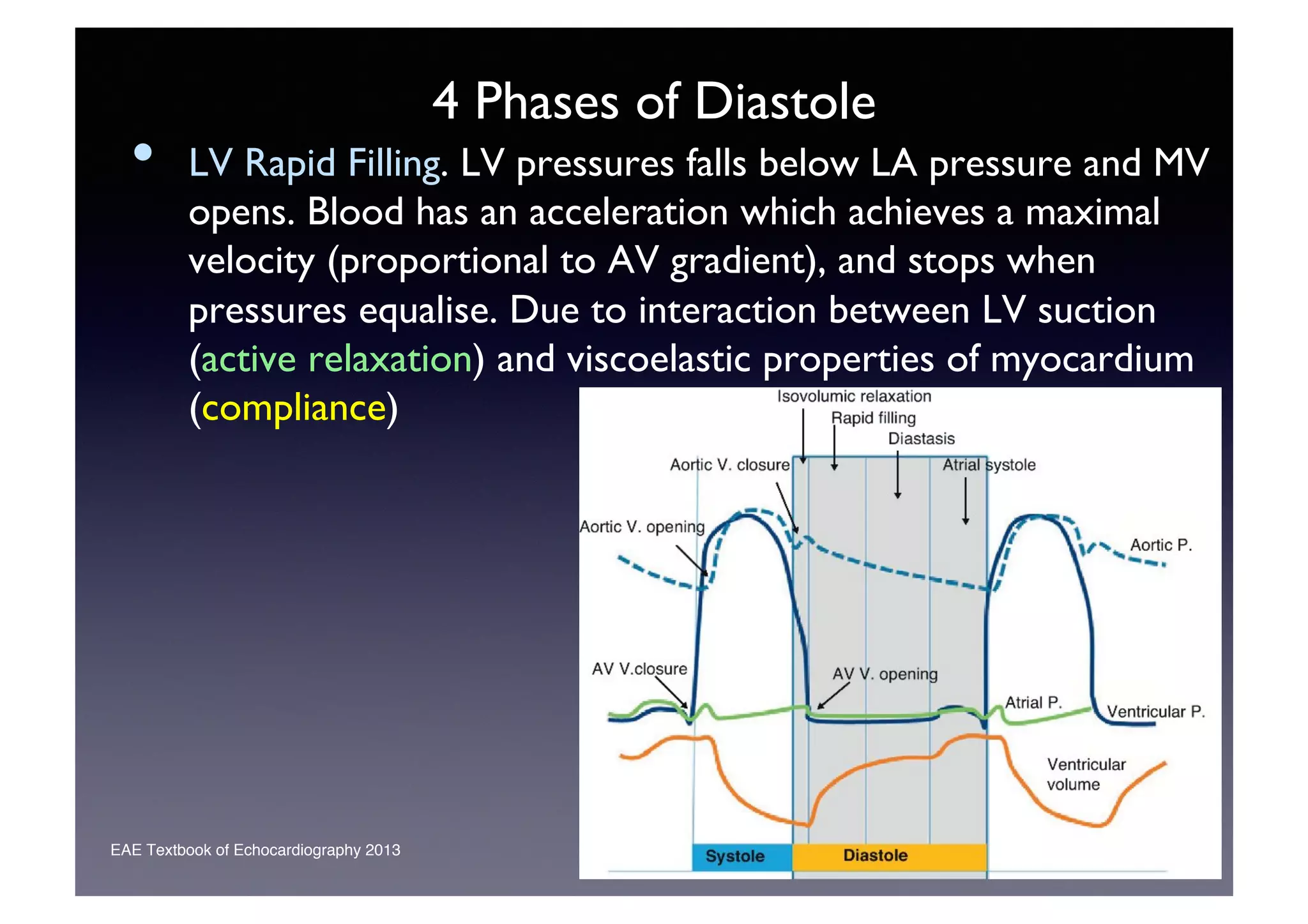 4 Phases of Diastole

• LV Rapid Filling. LV pressures falls below LA pressure and MV opens. Blood has an acceleration which achieves a maximal velocity (proportional to AV gradient), and stops when pressures equalise. Due to interaction between LV suction (active relaxation) and viscoelastic properties of myocardium (compliance)

Isovolumic relaxation
Rapid filling
Diastasis
Aortic V. closure
Atrial systole
Aortic V. opening
Aortic P.
AV V.closure
AV V. opening
Atrial P.
Ventricular P.
Ventricular volume
Systole
Diastole

EAE Textbook of Echocardiography 2013